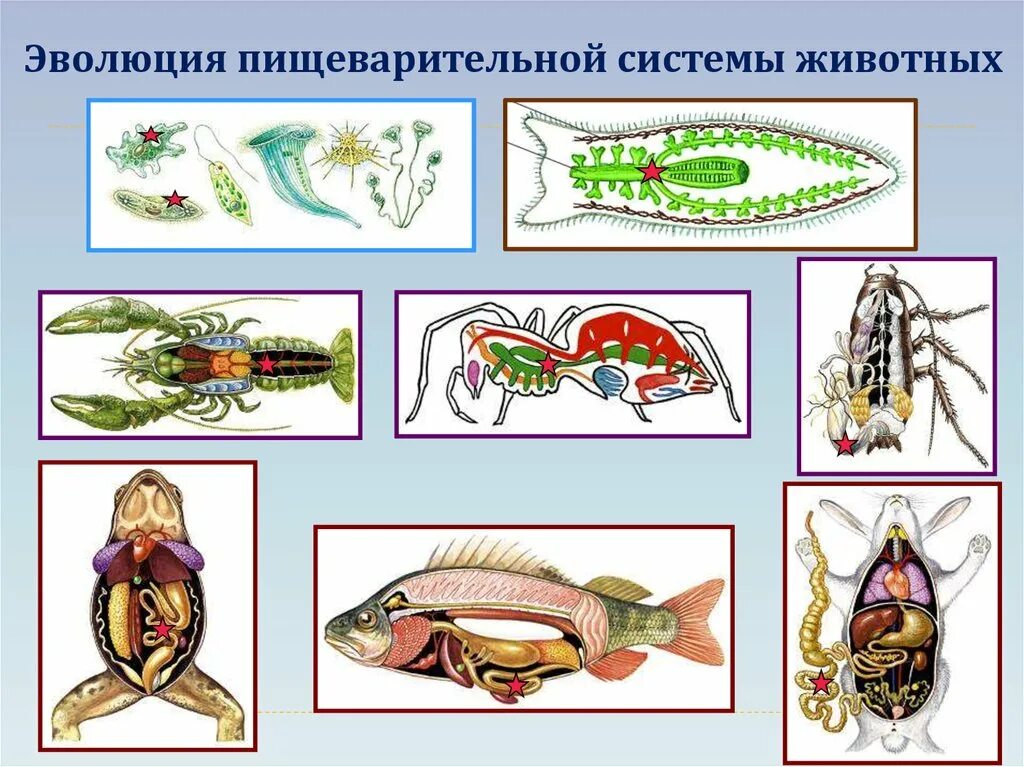 Эволюция пищеварительной системы животных